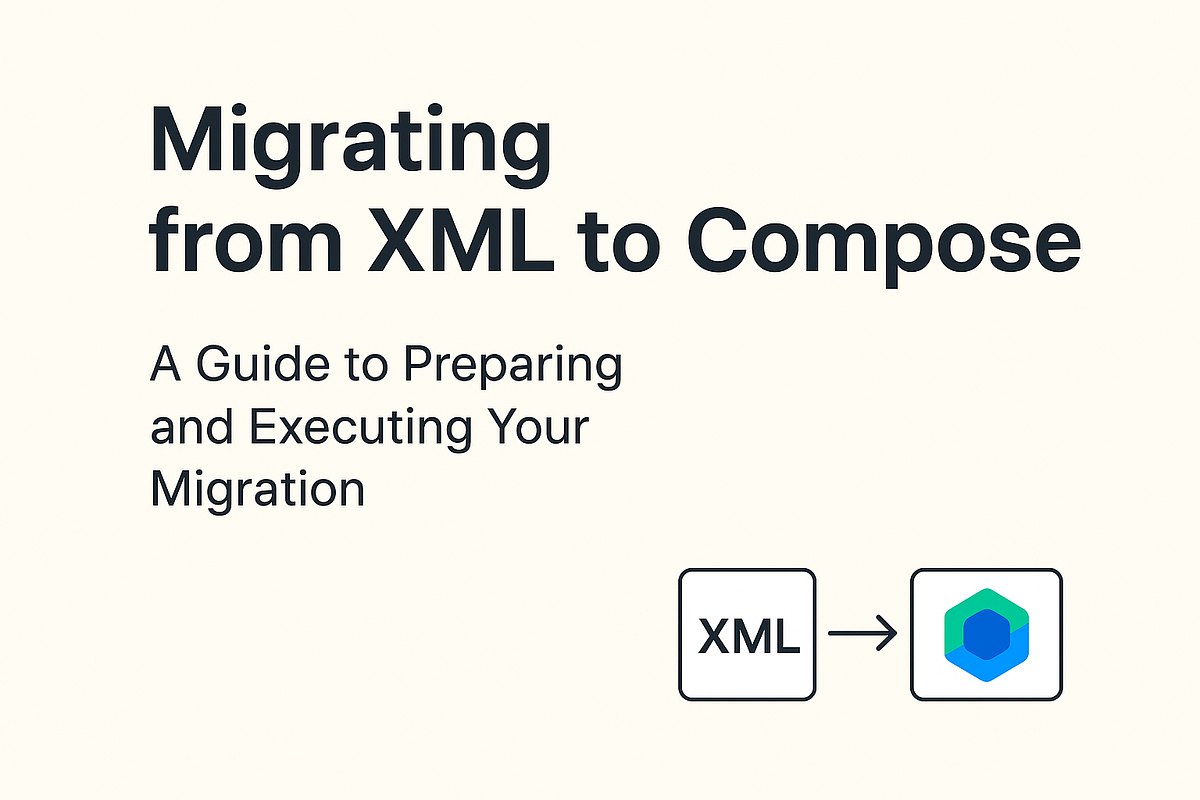 Migrating from XML to Compose

A Guide to Preparing and Executing Your Migration

XML